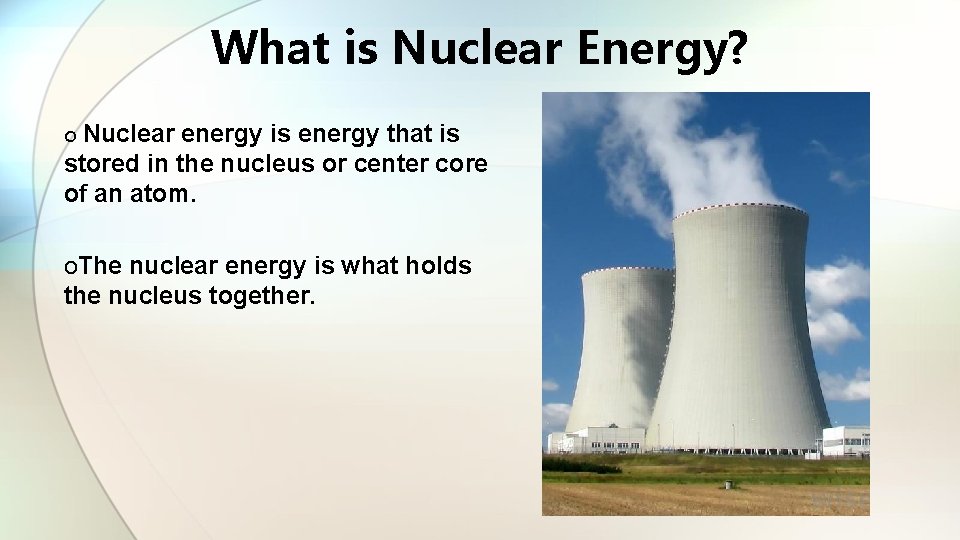 What is Nuclear Energy?

o Nuclear energy is energy that is stored in the nucleus or center core of an atom.

oThe nuclear energy is what holds the nucleus together.